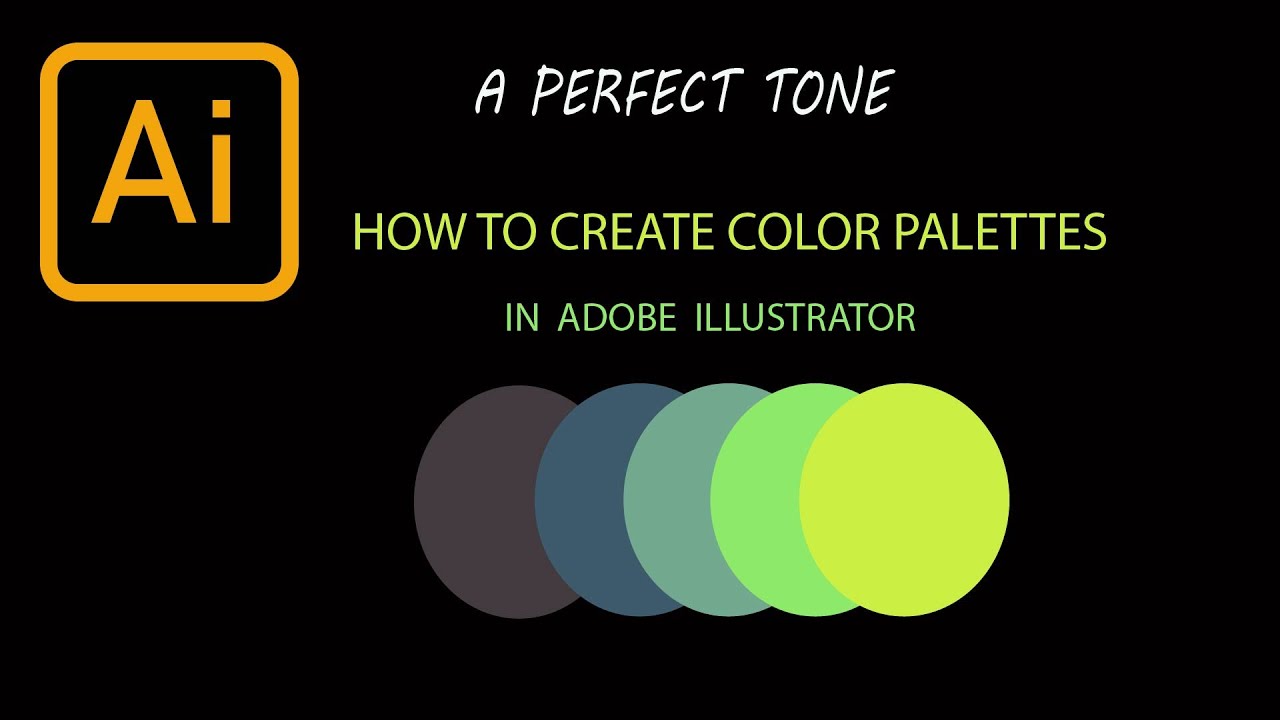 Ai

A PERFECT TONE

HOW TO CREATE COLOR PALETTES

IN ADOBE ILLUSTRATOR